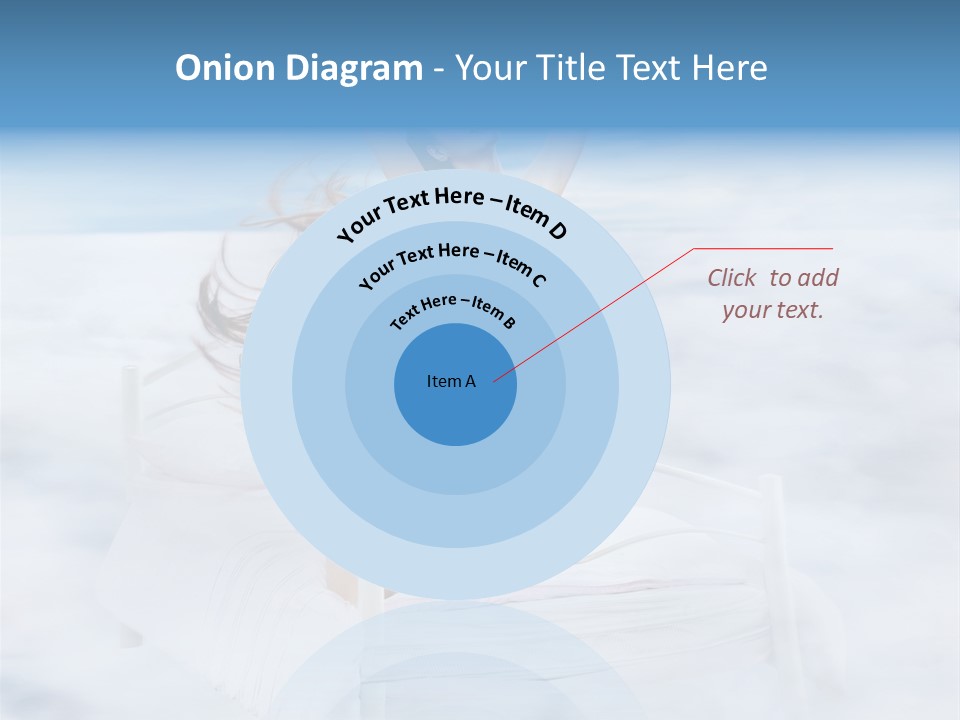 Onion Diagram - Your Title Text Here

Your Text Here – Item D

Your Text Here – Item C

Text Here – Item B

Item A

Click to add your text.